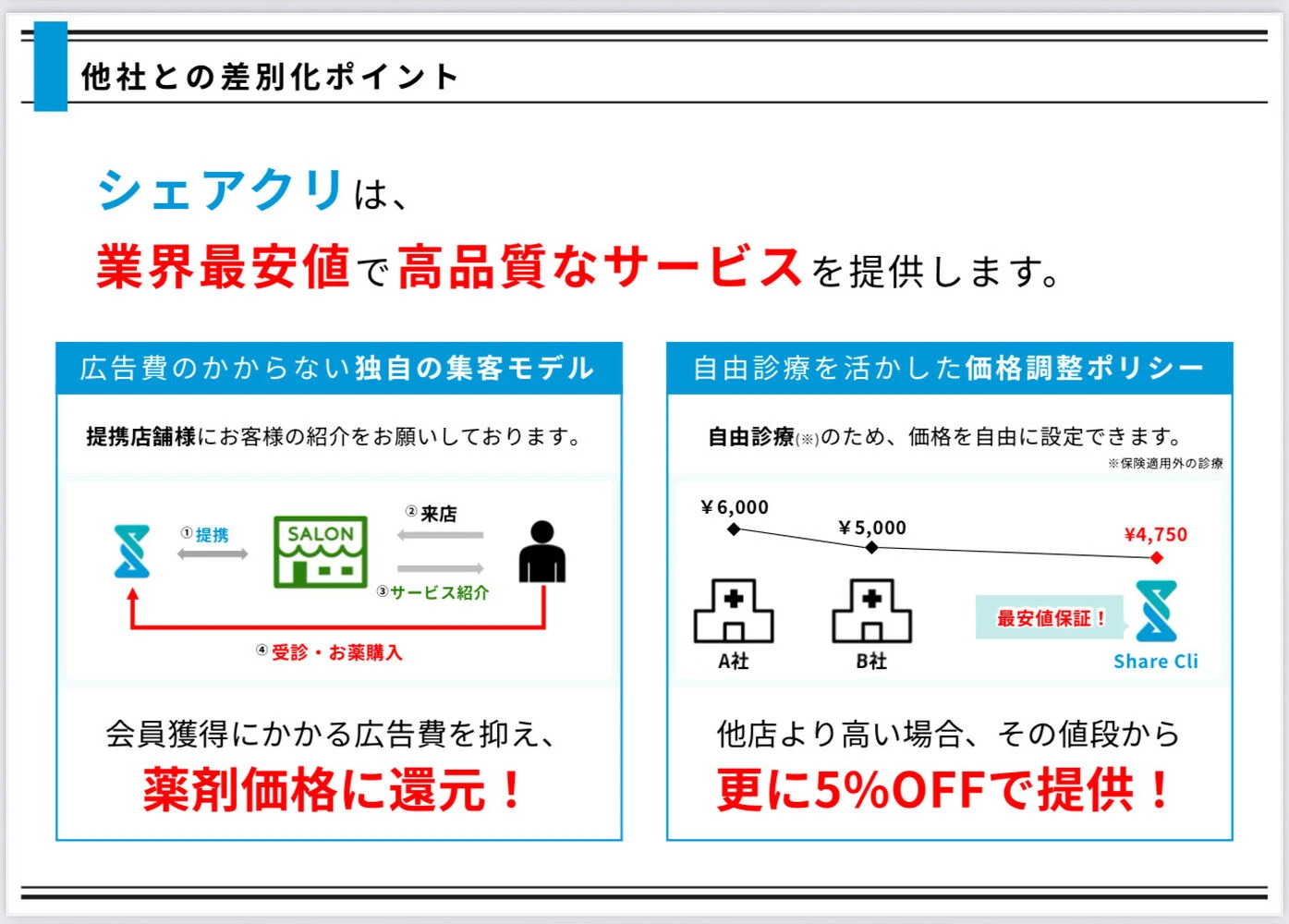 他社との差別化ポイント

シェアクリは、
業界最安値で高品質なサービスを提供します。

広告費のかからない独自の集客モデル

提携店舗様にお客様の紹介をお願いしております。

①提携
SALON
②来店
③サービス紹介
④受診・お薬購入

会員獲得にかかる広告費を抑え、
薬剤価格に還元！

自由診療を活かした価格調整ポリシー

自由診療(※)のため、価格を自由に設定できます。
※保険適用外の診療

¥6,000
¥5,000
¥4,750
A社
B社
最安値保証！
Share Cli

他店より高い場合、その値段から
更に5%OFFで提供！